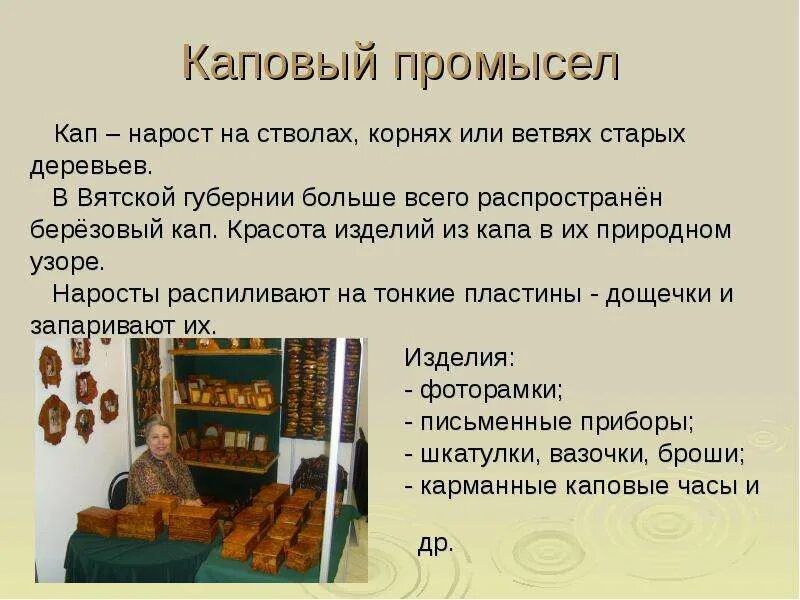 Каповый промысел

Кап – нарост на стволах, корнях или ветвях старых деревьев.

В Вятской губернии больше всего распространён берёзовый кап. Красота изделий из капа в их природном узоре.

Наросты распиливают на тонкие пластины - дощечки и запаривают их.

Изделия:
- фоторамки;
- письменные приборы;
- шкатулки, вазочки, броши;
- карманные каповые часы и

др.